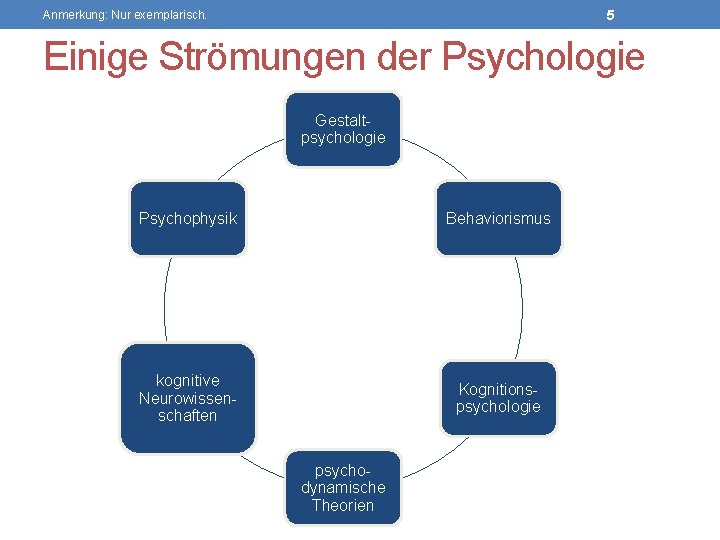 Anmerkung: Nur exemplarisch.

5

Einige Strömungen der Psychologie

Gestaltpsychologie

Behaviorismus

Kognitionspsychologie

psychodynamische Theorien

kognitive Neurowissenschaften

Psychophysik